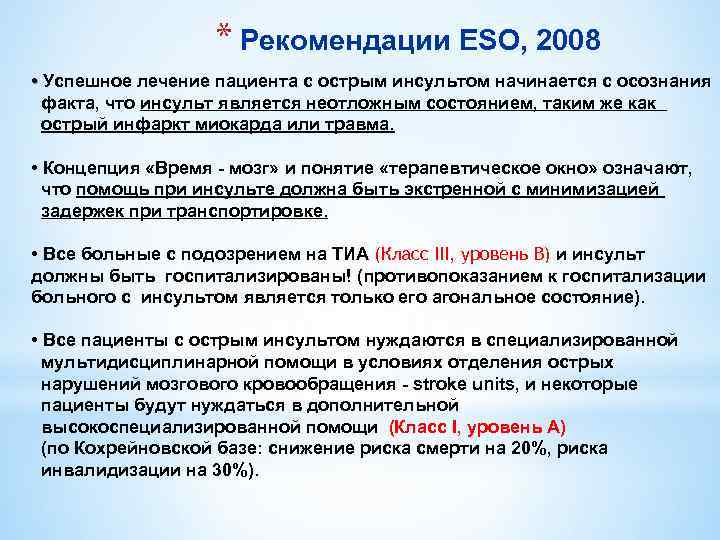 * Рекомендации ESO, 2008

• Успешное лечение пациента с острым инсультом начинается с осознания факта, что инсульт является неотложным состоянием, таким же как острый инфаркт миокарда или травма.

• Концепция «Время - мозг» и понятие «терапевтическое окно» означают, что помощь при инсульте должна быть экстренной с минимизацией задержек при транспортировке.

• Все больные с подозрением на ТИА (Класс III, уровень В) и инсульт должны быть госпитализированы! (противопоказанием к госпитализации больного с инсультом является только его агональное состояние).

• Все пациенты с острым инсультом нуждаются в специализированной мультидисциплинарной помощи в условиях отделения острых нарушений мозгового кровообращения - stroke units, и некоторые пациенты будут нуждаться в дополнительной высокоспециализированной помощи (Класс I, уровень А) (по Кохрейновской базе: снижение риска смерти на 20%, риска инвалидизации на 30%).